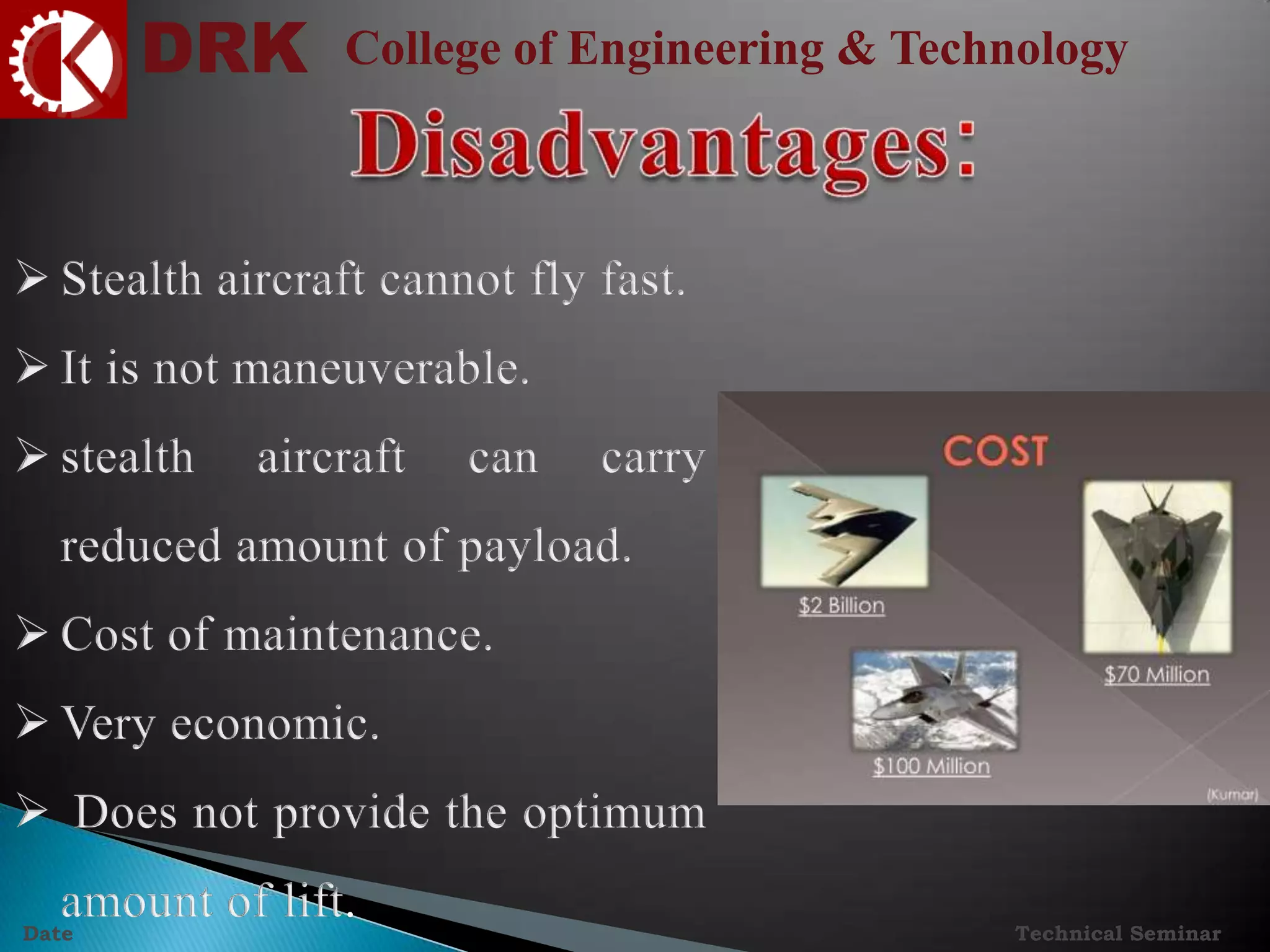 DRK College of Engineering & Technology

Disadvantages:

➢ Stealth aircraft cannot fly fast.

➢ It is not maneuverable.

➢ stealth aircraft can carry reduced amount of payload.

➢ Cost of maintenance.

➢ Very economic.

➢ Does not provide the optimum amount of lift.

COST

$2 Billion

$70 Million

$100 Million

(Kumar)

Date

Technical Seminar